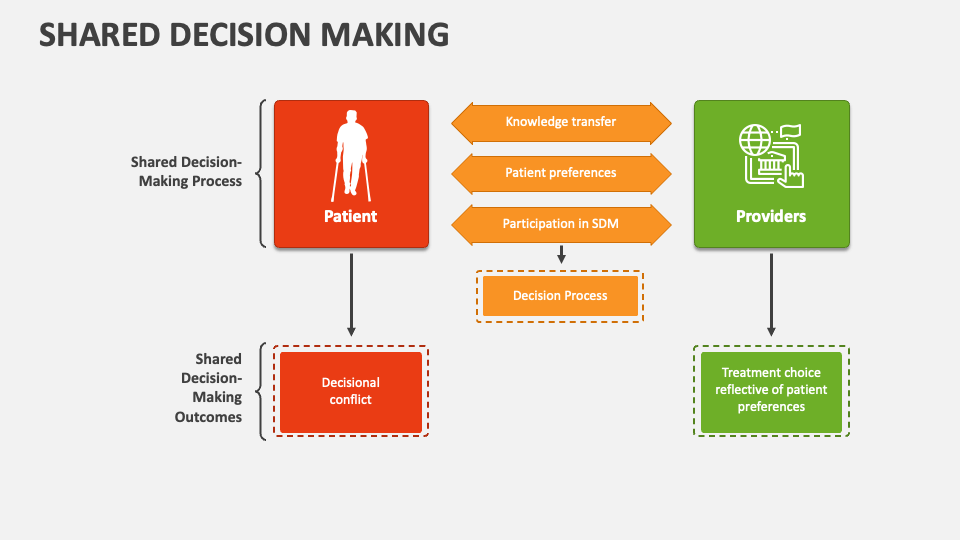 SHARED DECISION MAKING

Shared Decision-Making Process

Patient

Knowledge transfer

Patient preferences

Participation in SDM

Providers

Decision Process

Shared Decision-Making Outcomes

Decisional conflict

Treatment choice reflective of patient preferences